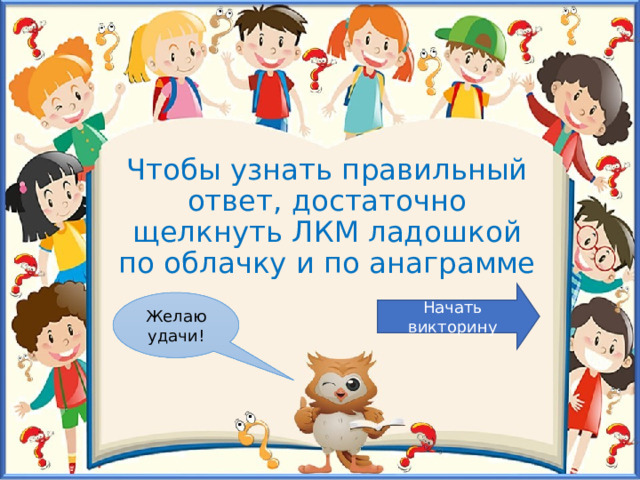 Чтобы узнать правильный ответ, достаточно щелкнуть ЛКМ ладошкой по облачку и по анаграмме

Желаю удачи!

Начать викторину